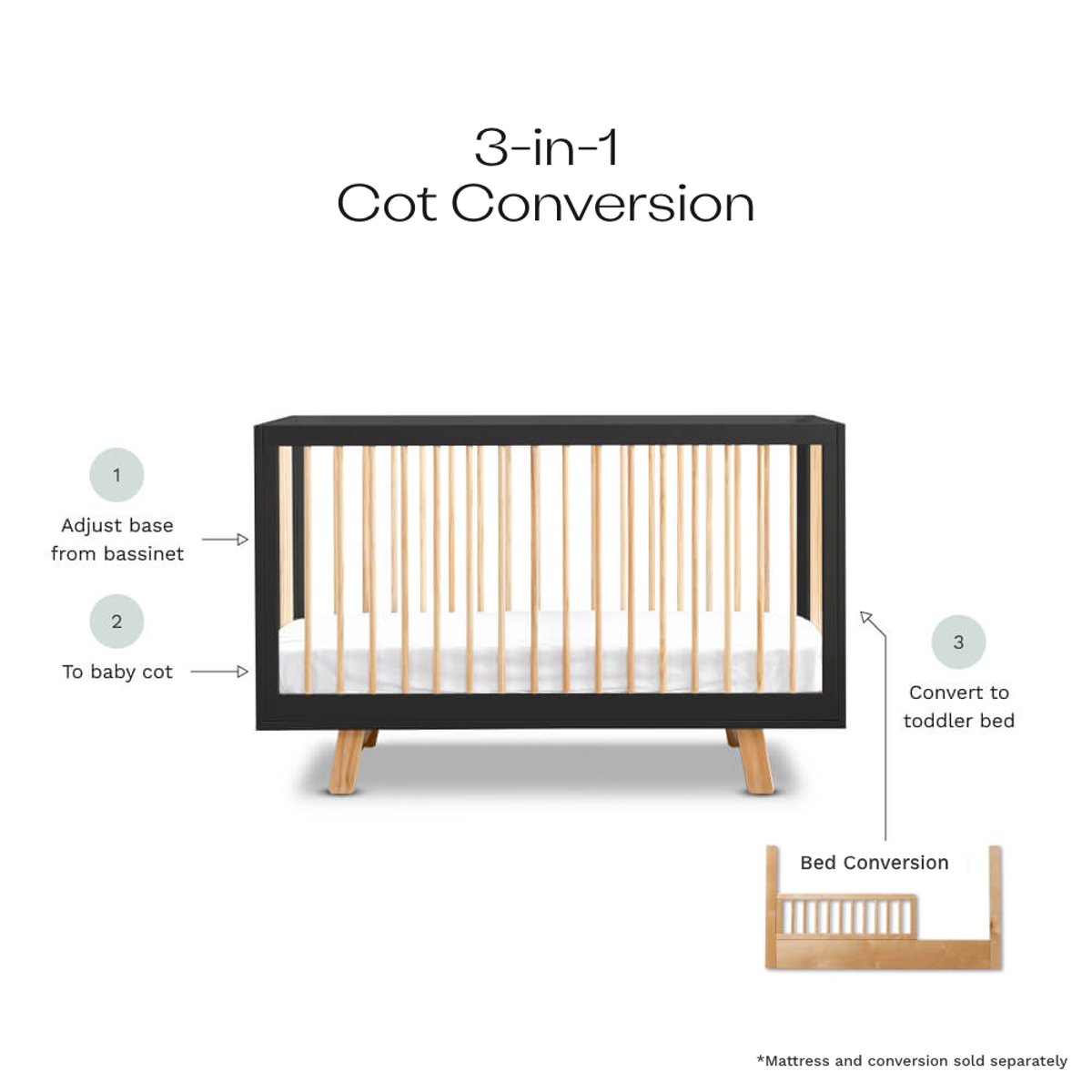 3-in-1
Cot Conversion

1

Adjust base from bassinet

2

To baby cot

3

Convert to toddler bed

Bed Conversion

*Mattress and conversion sold separately